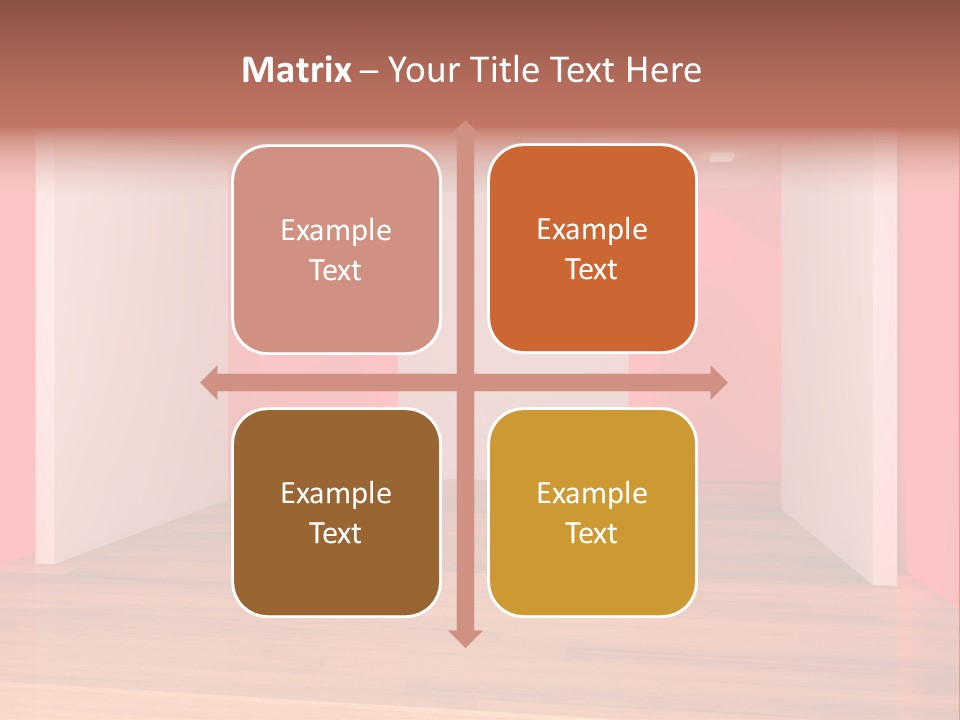 Matrix – Your Title Text Here

Example Text

Example Text

Example Text

Example Text